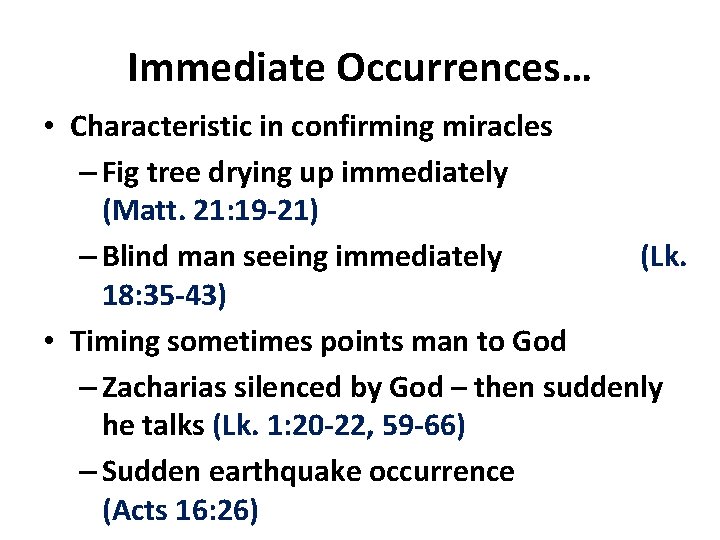 Immediate Occurrences…

• Characteristic in confirming miracles
– Fig tree drying up immediately (Matt. 21:19-21)
– Blind man seeing immediately (Lk. 18:35-43)

• Timing sometimes points man to God
– Zacharias silenced by God – then suddenly he talks (Lk. 1:20-22, 59-66)
– Sudden earthquake occurrence (Acts 16:26)